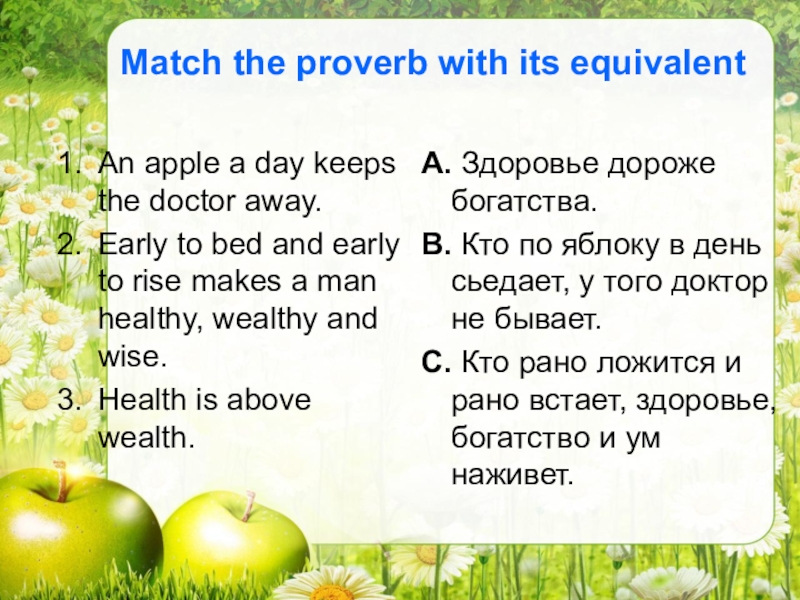 Match the proverb with its equivalent

1. An apple a day keeps the doctor away.
2. Early to bed and early to rise makes a man healthy, wealthy and wise.
3. Health is above wealth.

A. Здоровье дороже богатства.
B. Кто по яблоку в день сьедает, у того доктор не бывает.
C. Кто рано ложится и рано встает, здоровье, богатство и ум наживет.